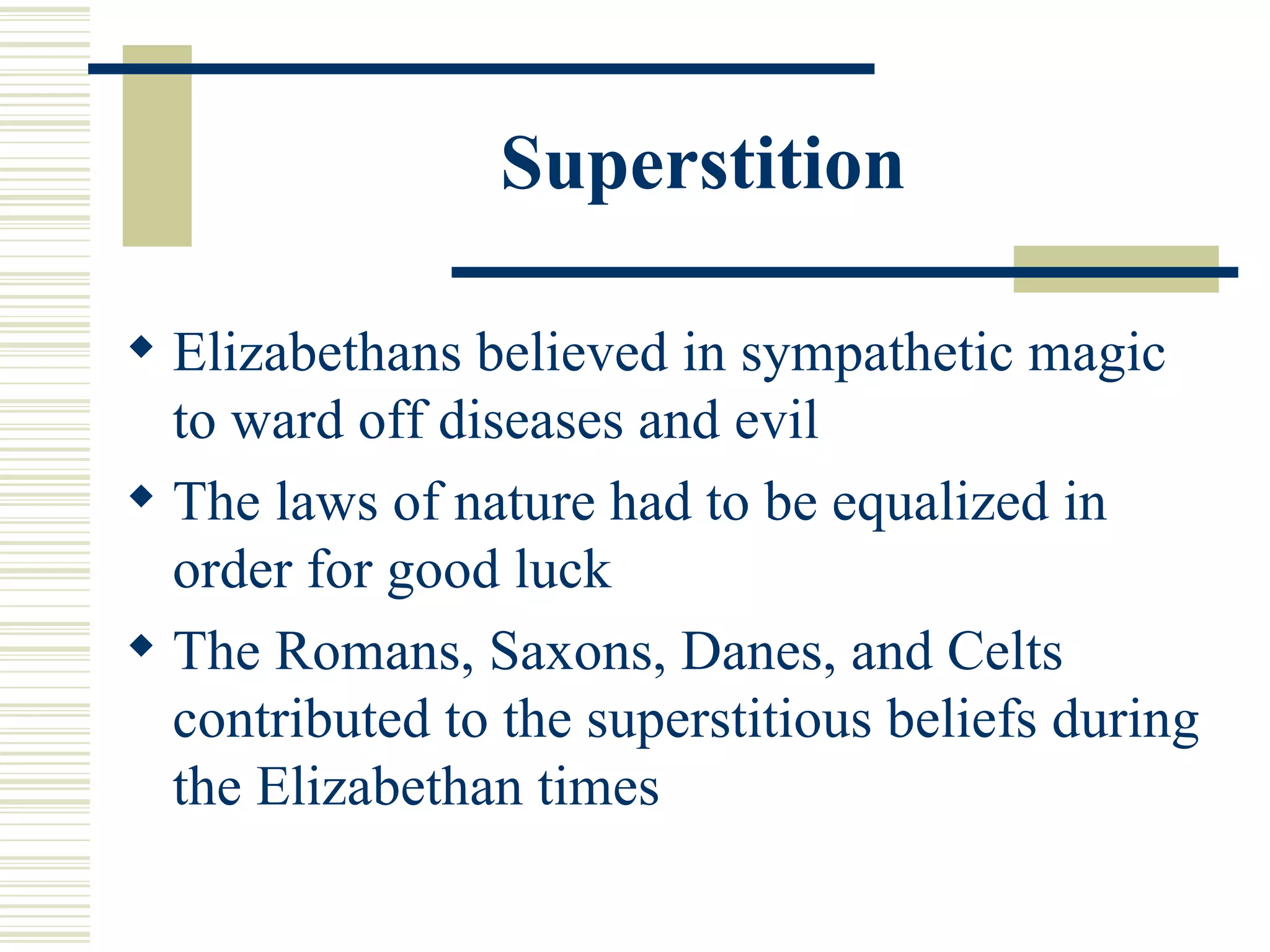 Superstition

◆ Elizabethans believed in sympathetic magic to ward off diseases and evil

◆ The laws of nature had to be equalized in order for good luck

◆ The Romans, Saxons, Danes, and Celts contributed to the superstitious beliefs during the Elizabethan times